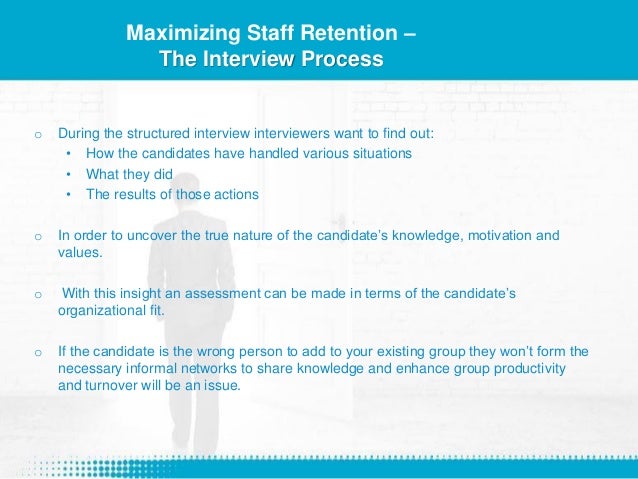 Maximizing Staff Retention –
The Interview Process

o During the structured interview interviewers want to find out:
• How the candidates have handled various situations
• What they did
• The results of those actions

o In order to uncover the true nature of the candidate's knowledge, motivation and values.

o With this insight an assessment can be made in terms of the candidate's organizational fit.

o If the candidate is the wrong person to add to your existing group they won't form the necessary informal networks to share knowledge and enhance group productivity and turnover will be an issue.